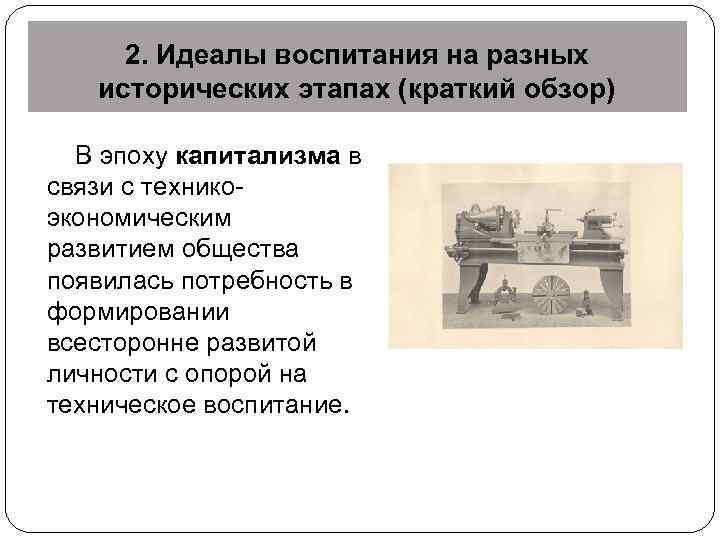 2. Идеалы воспитания на разных исторических этапах (краткий обзор)

В эпоху капитализма в связи с технико-экономическим развитием общества появилась потребность в формировании всесторонне развитой личности с опорой на техническое воспитание.